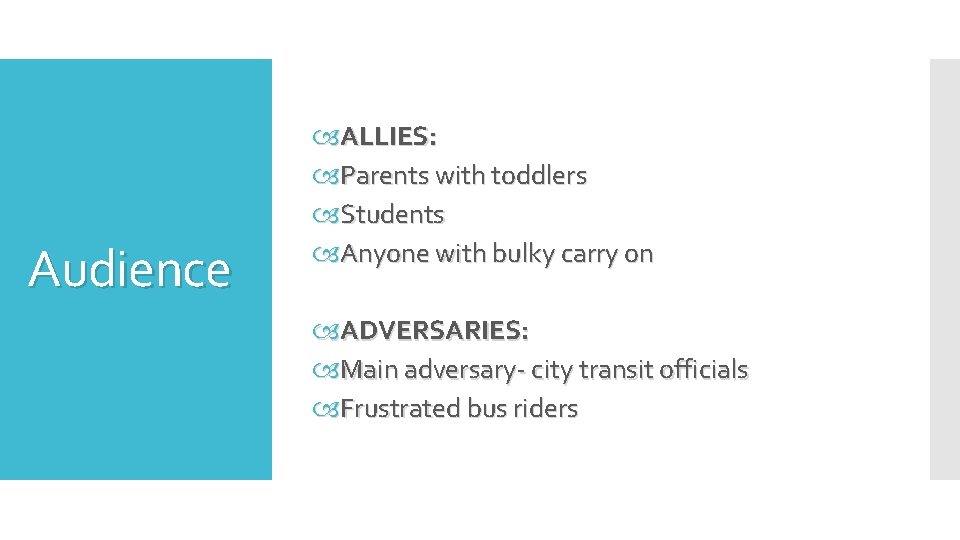 Audience

ALLIES:
Parents with toddlers
Students
Anyone with bulky carry on

ADVERSARIES:
Main adversary- city transit officials
Frustrated bus riders